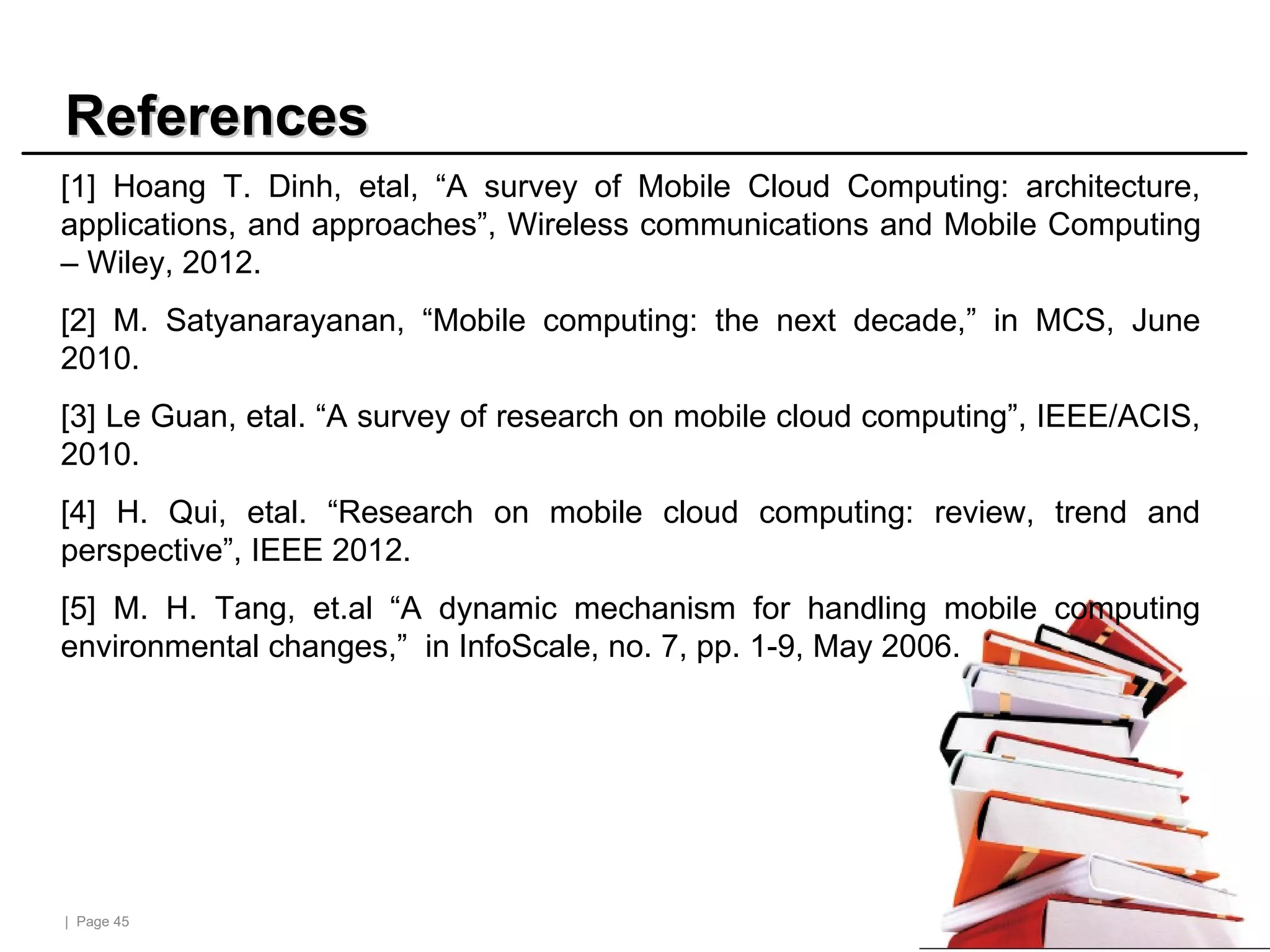 References

[1] Hoang T. Dinh, etal, “A survey of Mobile Cloud Computing: architecture, applications, and approaches”, Wireless communications and Mobile Computing – Wiley, 2012.

[2] M. Satyanarayanan, “Mobile computing: the next decade,” in MCS, June 2010.

[3] Le Guan, etal. “A survey of research on mobile cloud computing”, IEEE/ACIS, 2010.

[4] H. Qui, etal. “Research on mobile cloud computing: review, trend and perspective”, IEEE 2012.

[5] M. H. Tang, et.al “A dynamic mechanism for handling mobile computing environmental changes,” in InfoScale, no. 7, pp. 1-9, May 2006.

| Page 45